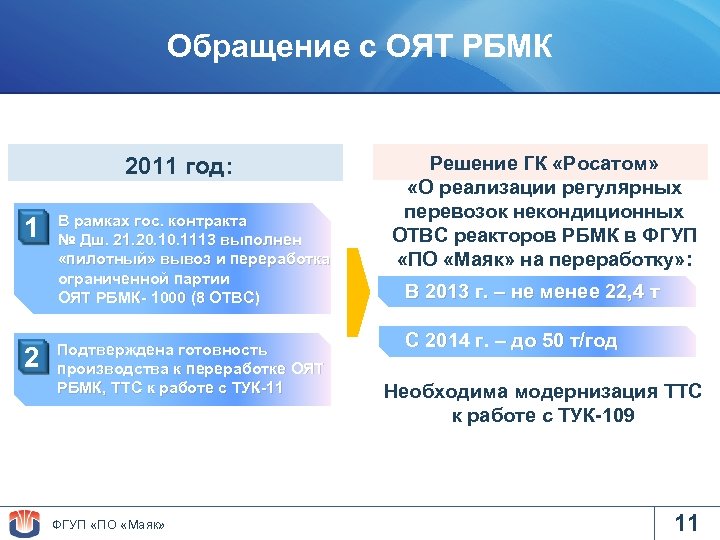 Обращение с ОЯТ РБМК

2011 год:

1 В рамках гос. контракта № Дш. 21.20.10.1113 выполнен «пилотный» вывоз и переработка ограниченной партии ОЯТ РБМК- 1000 (8 ОТВС)

2 Подтверждена готовность производства к переработке ОЯТ РБМК, ТТС к работе с ТУК-11

Решение ГК «Росатом» «О реализации регулярных перевозок некондиционных ОТВС реакторов РБМК в ФГУП «ПО «Маяк» на переработку»:

В 2013 г. – не менее 22,4 т

С 2014 г. – до 50 т/год

Необходима модернизация ТТС к работе с ТУК-109

ФГУП «ПО «Маяк»

11